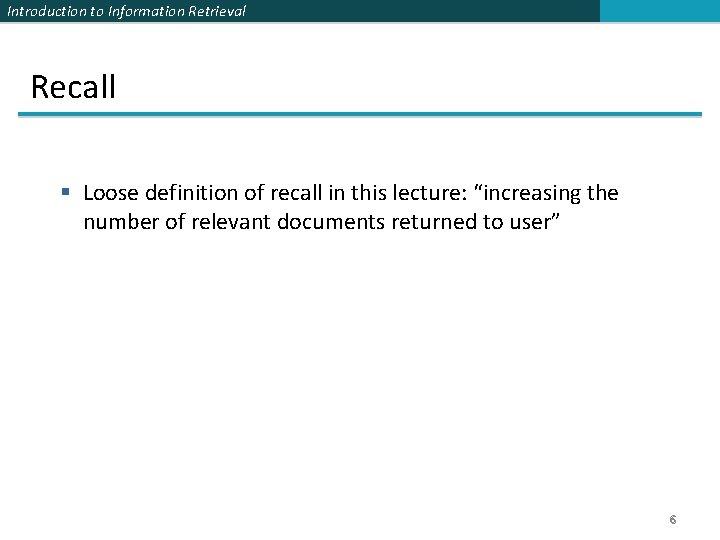 Introduction to Information Retrieval

Recall

▪ Loose definition of recall in this lecture: “increasing the number of relevant documents returned to user”

6